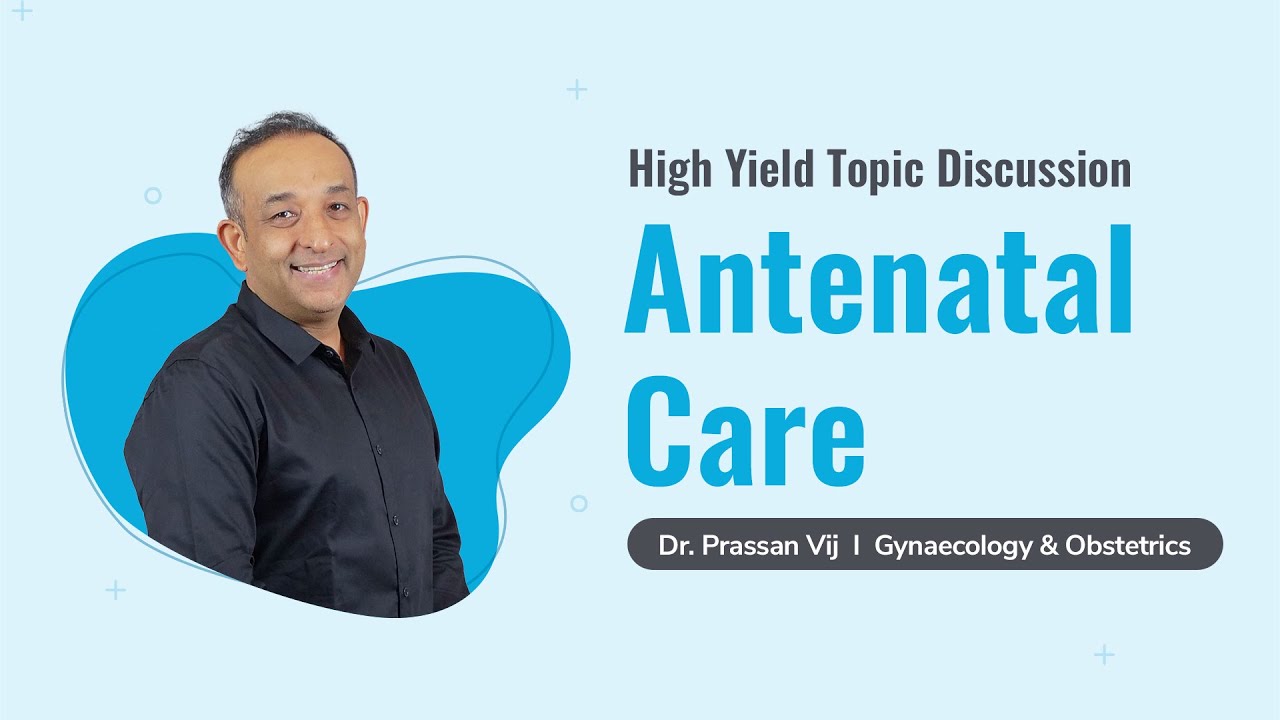 High Yield Topic Discussion

Antenatal Care

Dr. Prassan Vij I Gynaecology & Obstetrics